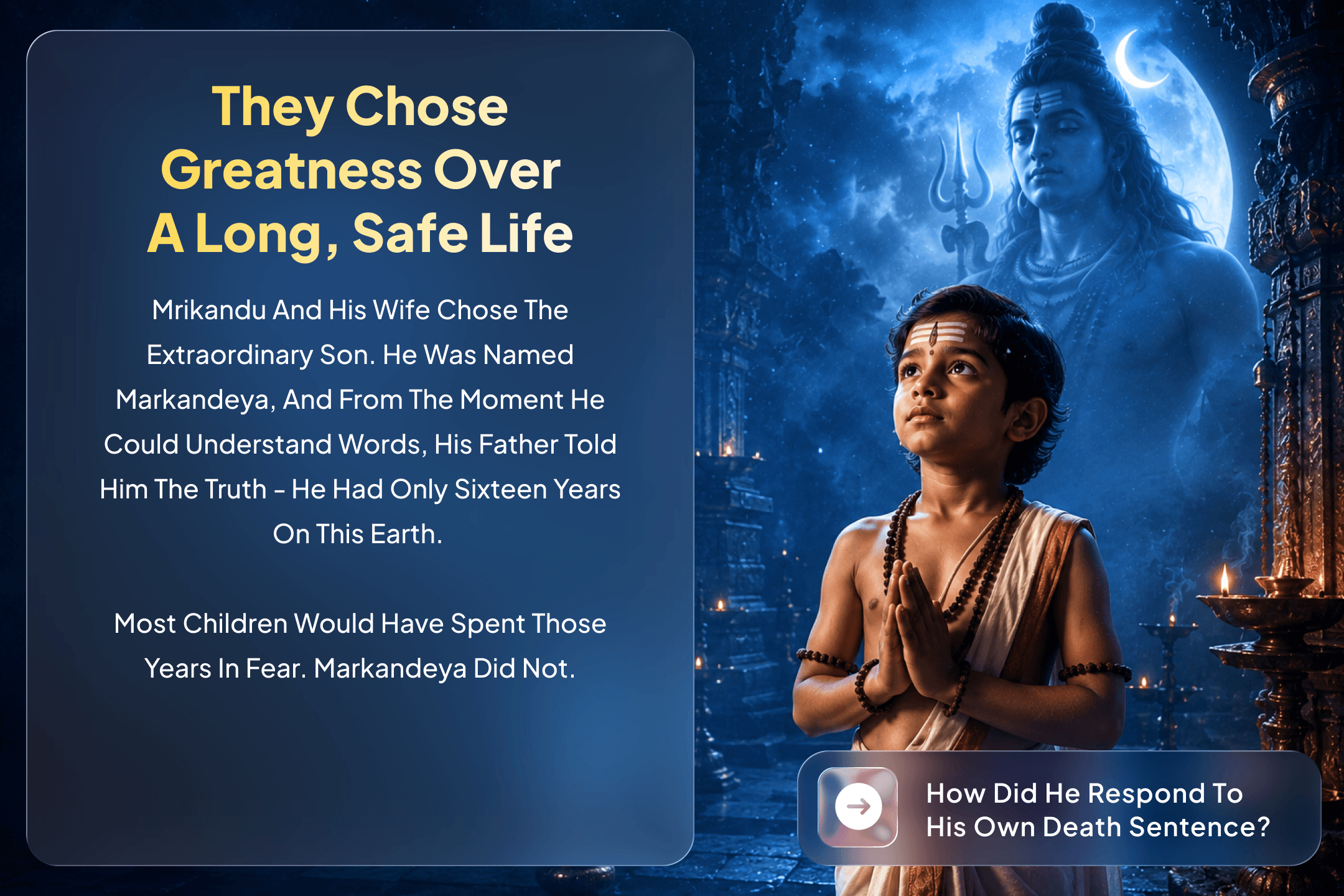 They Chose Greatness Over A Long, Safe Life

Mrikandu And His Wife Chose The Extraordinary Son. He Was Named Markandeya, And From The Moment He Could Understand Words, His Father Told Him The Truth - He Had Only Sixteen Years On This Earth.

Most Children Would Have Spent Those Years In Fear. Markandeya Did Not.

How Did He Respond To His Own Death Sentence?